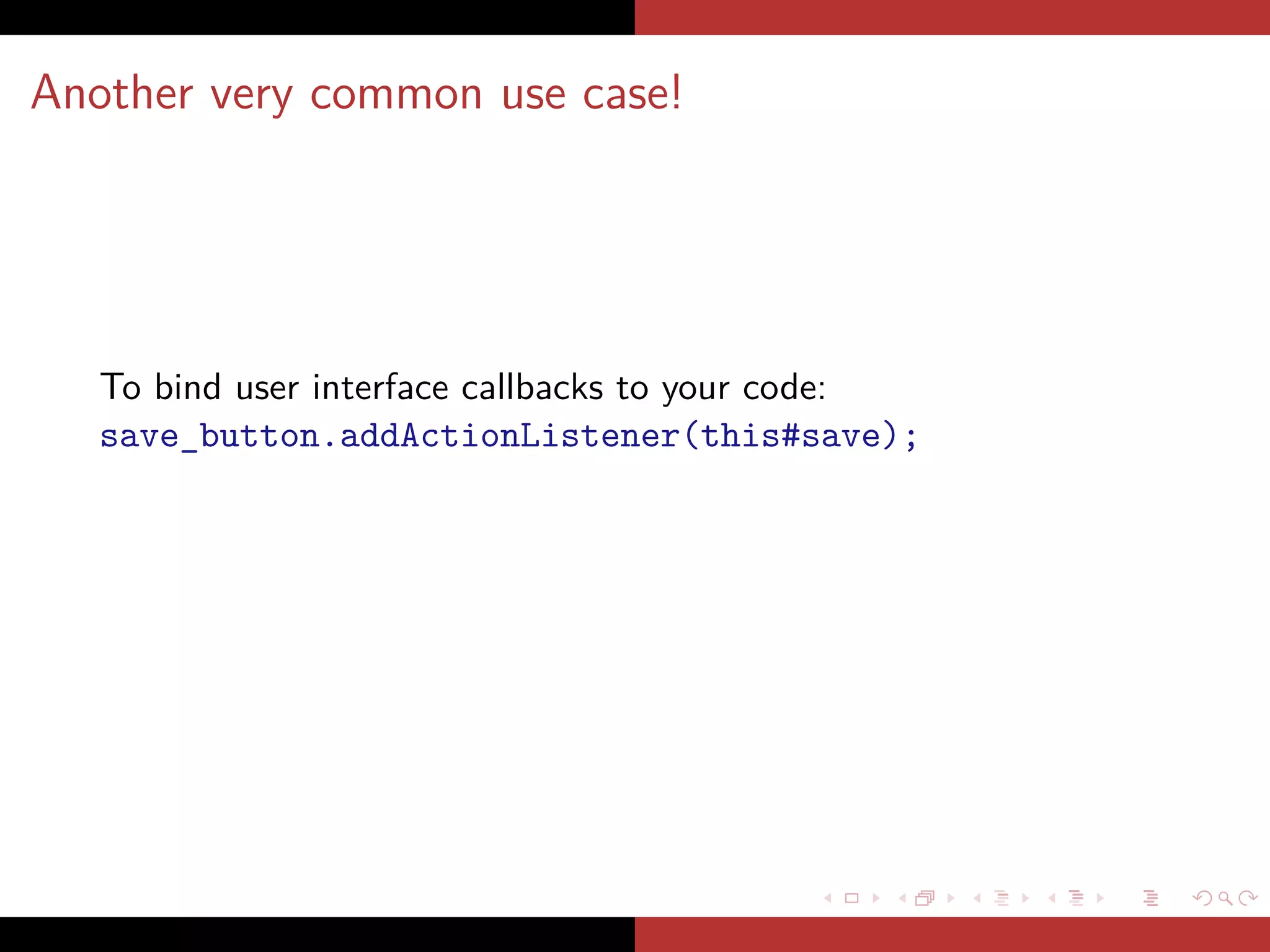 Another very common use case!

To bind user interface callbacks to your code:
save_button.addActionListener(this#save);